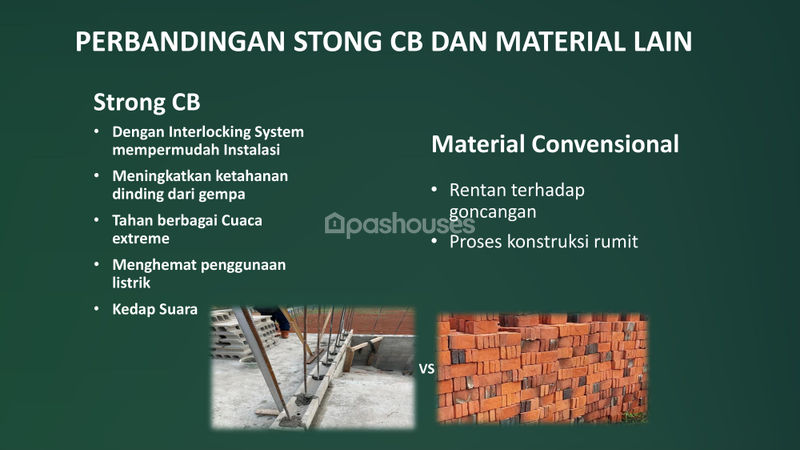 PERBANDINGAN STONG CB DAN MATERIAL LAIN

Strong CB

• Dengan Interlocking System mempermudah Instalasi
• Meningkatkan ketahanan dinding dari gempa
• Tahan berbagai Cuaca extreme
• Menghemat penggunaan listrik
• Kedap Suara

Material Convensional

• Rentan terhadap goncangan
• Proses konstruksi rumit

pashouses

VS